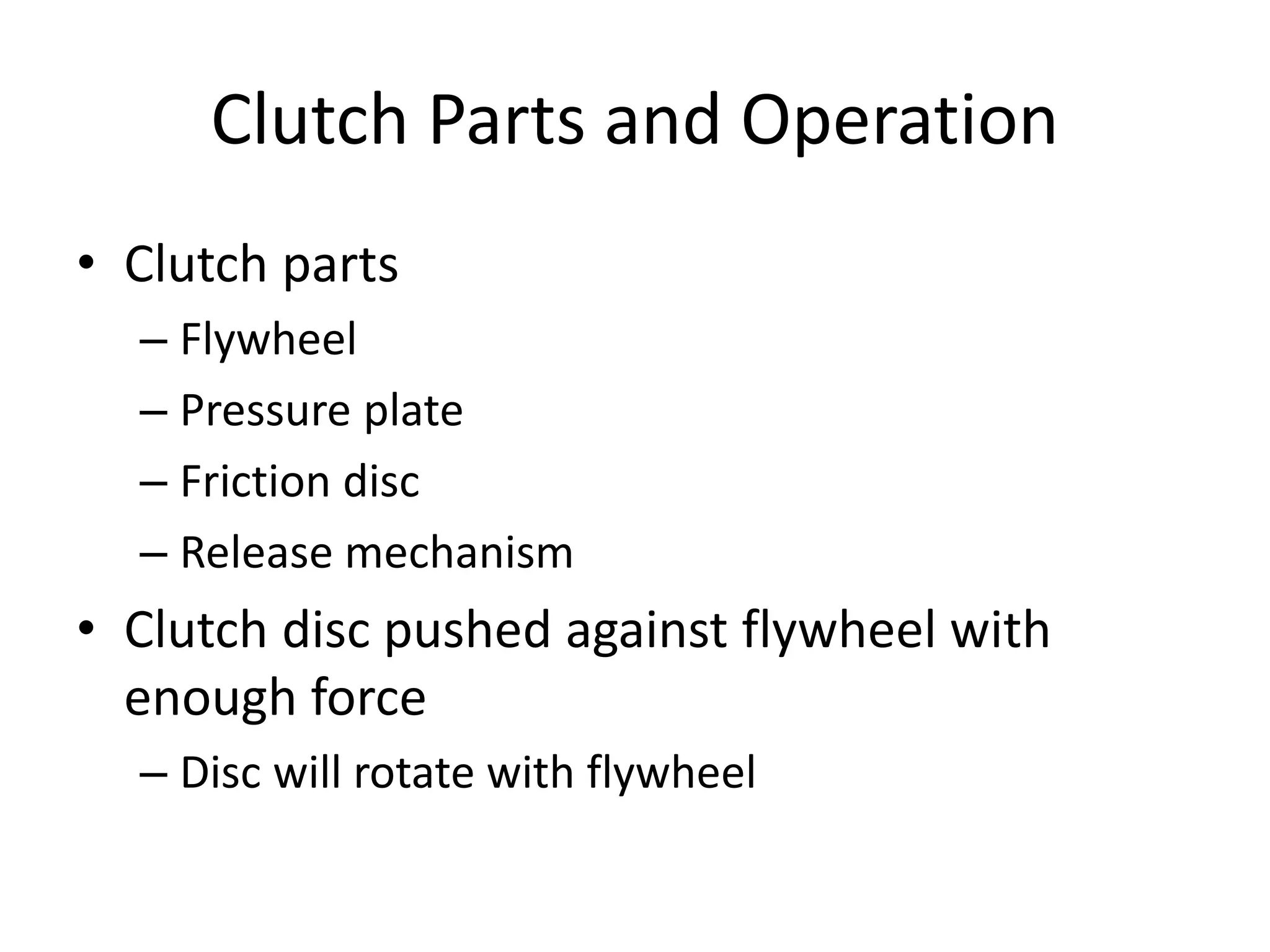 Clutch Parts and Operation

• Clutch parts
– Flywheel
– Pressure plate
– Friction disc
– Release mechanism
• Clutch disc pushed against flywheel with enough force
– Disc will rotate with flywheel